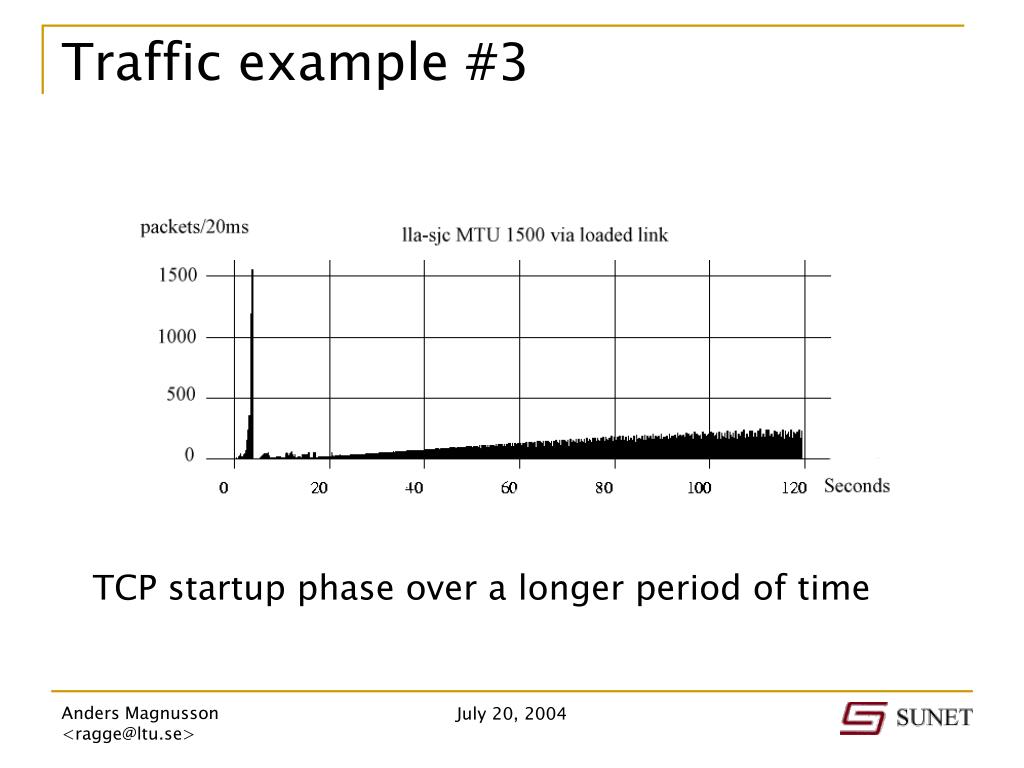 Traffic example #3

packets/20ms

lla-sjc MTU 1500 via loaded link

1500
1000
500
0

0 20 40 60 80 100 120 Seconds

TCP startup phase over a longer period of time

Anders Magnusson
<ragge@ltu.se>

July 20, 2004

SUNET